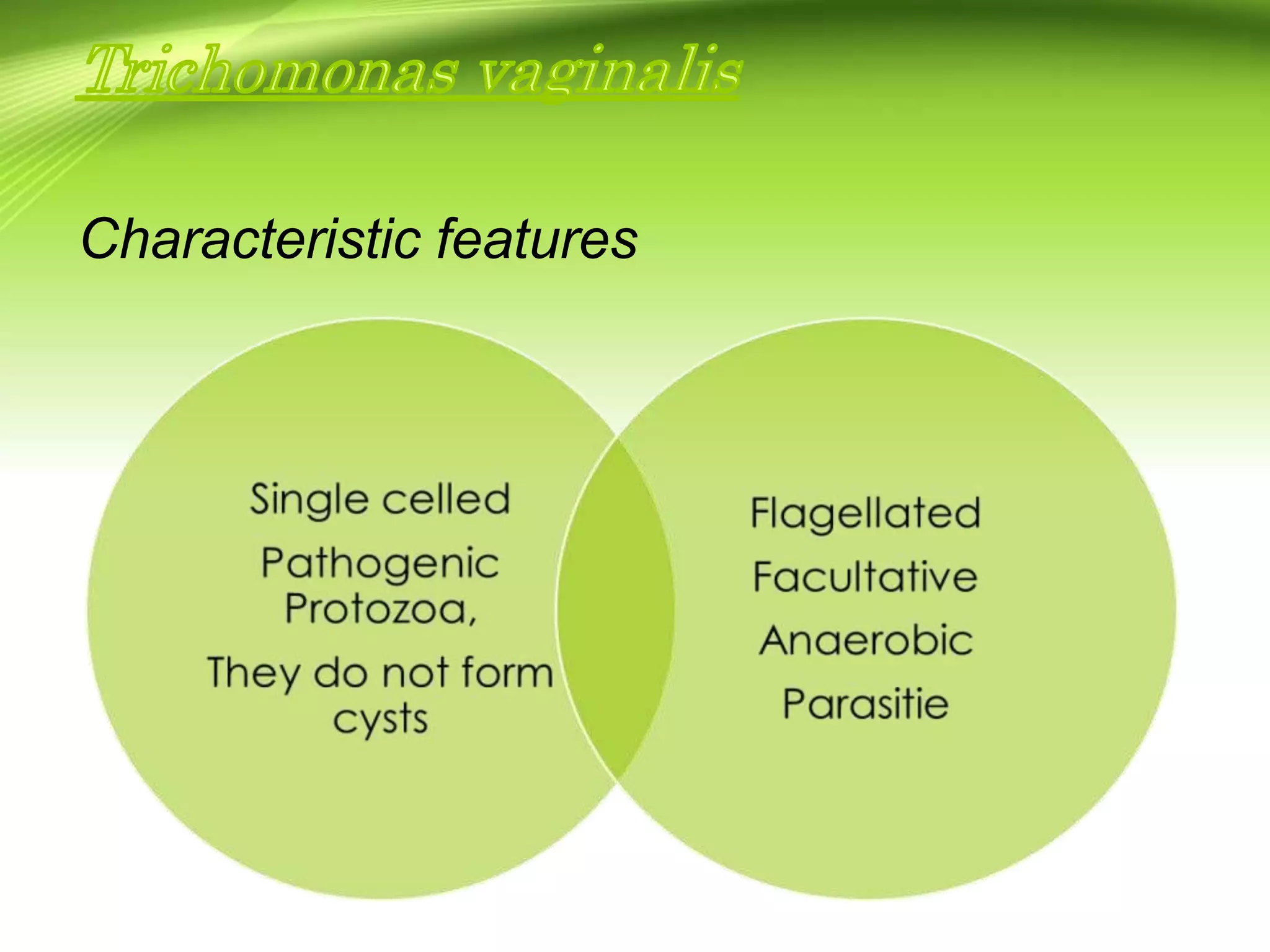 Trichomonas vaginalis

Characteristic features

Single celled

Pathogenic Protozoa,

They do not form cysts

Flagellated

Facultative

Anaerobic

Parasitie